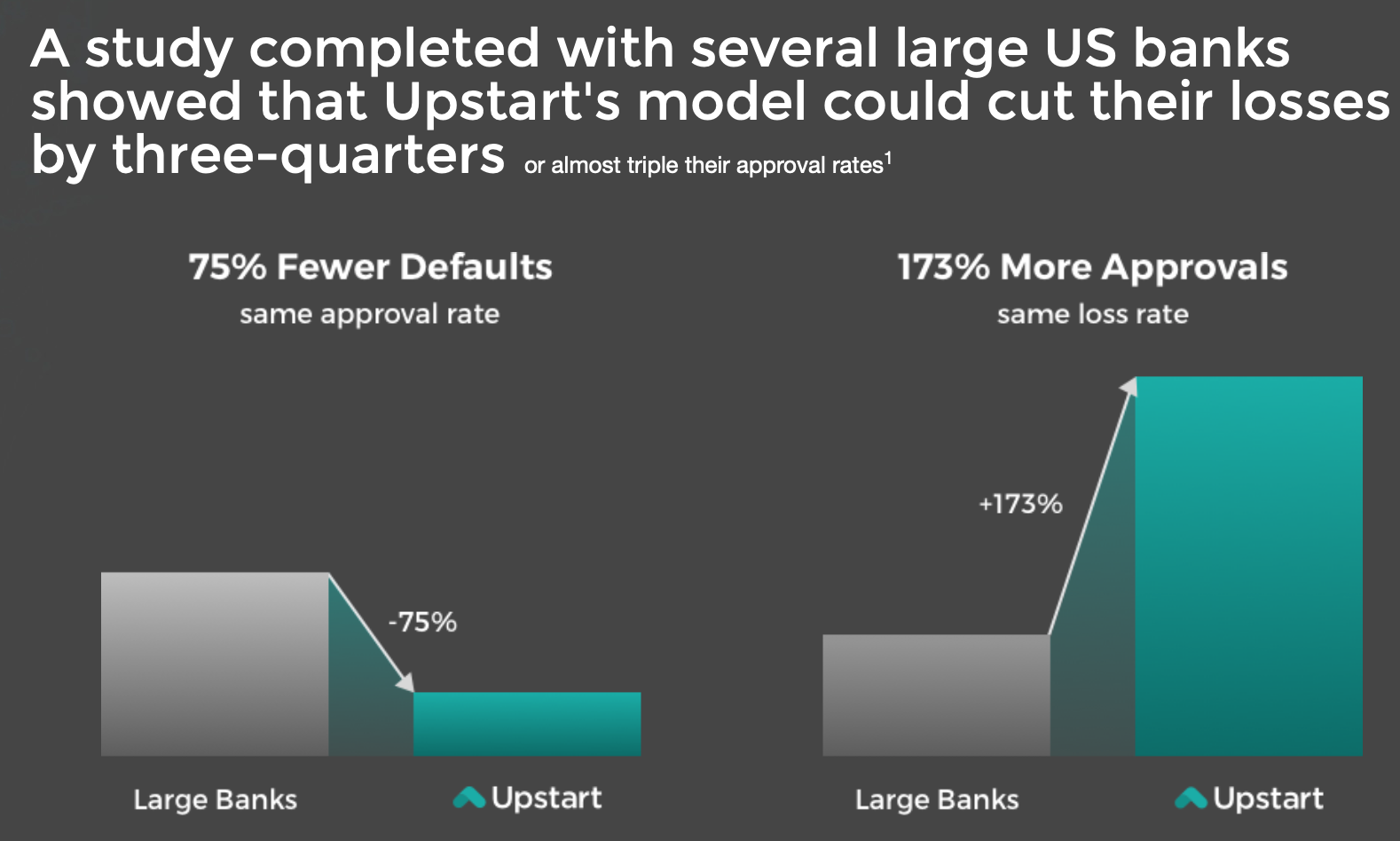 A study completed with several large US banks showed that Upstart's model could cut their losses by three-quarters or almost triple their approval rates$^1$

75% Fewer Defaults
same approval rate

-75%

Large Banks
Upstart

173% More Approvals
same loss rate

+173%

Large Banks
Upstart